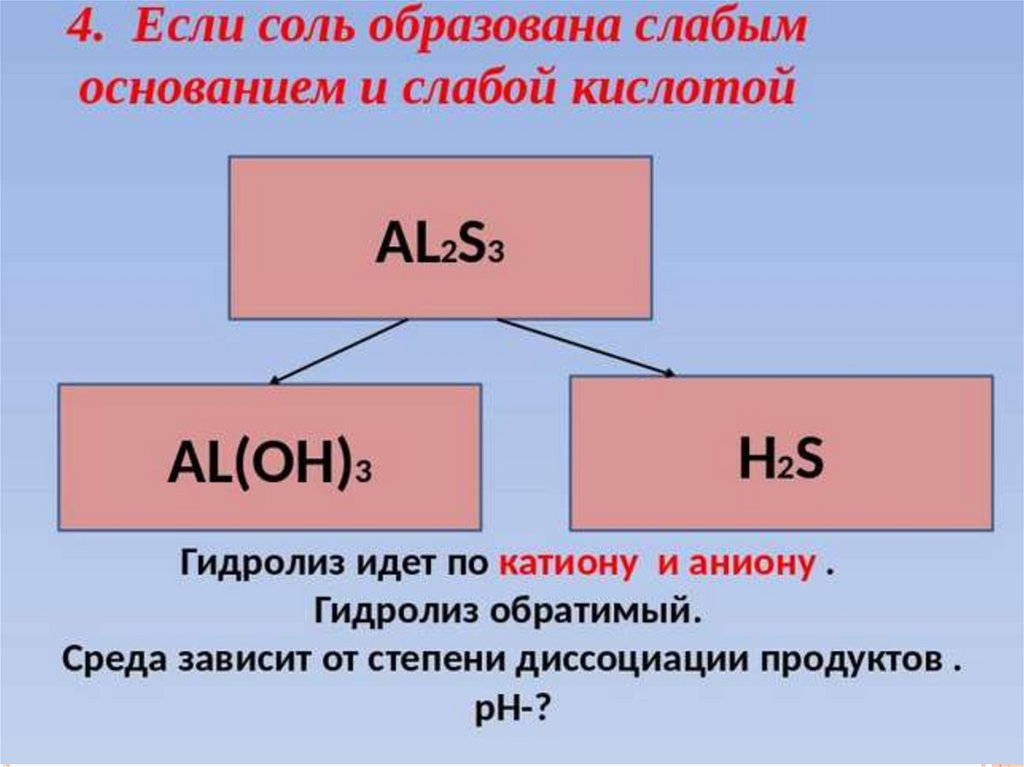 4. Если соль образована слабым основанием и слабой кислотой

$AL_2S_3$

$AL(OH)_3$

$H_2S$

Гидролиз идет по катиону и аниону .
Гидролиз обратимый.
Среда зависит от степени диссоциации продуктов .
pH-?